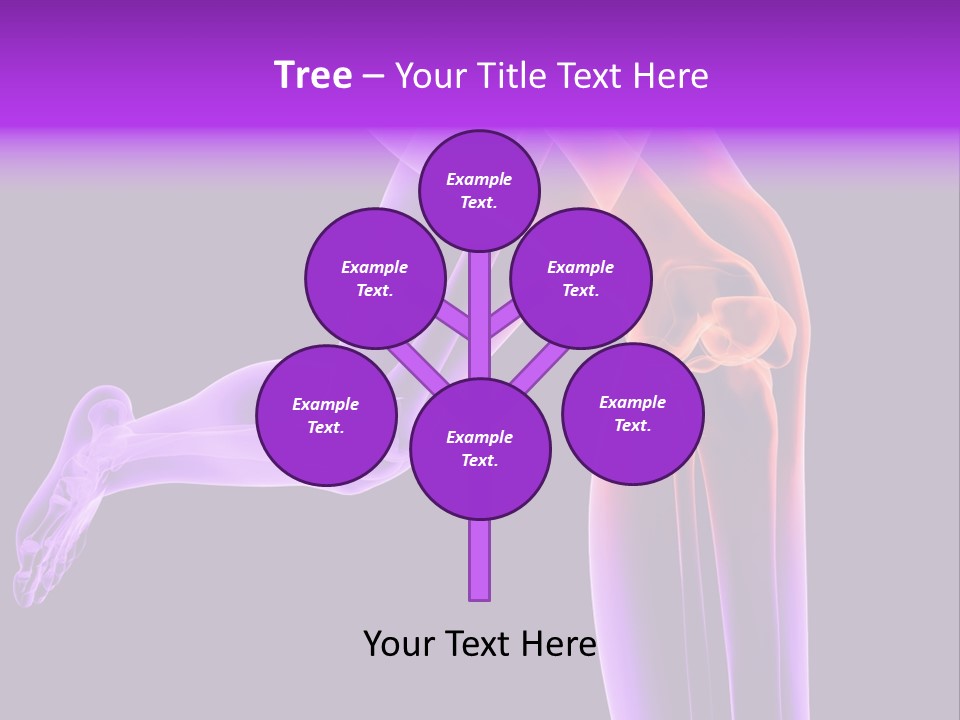 Tree – Your Title Text Here

Example Text.

Example Text.

Example Text.

Example Text.

Example Text.

Example Text.

Your Text Here